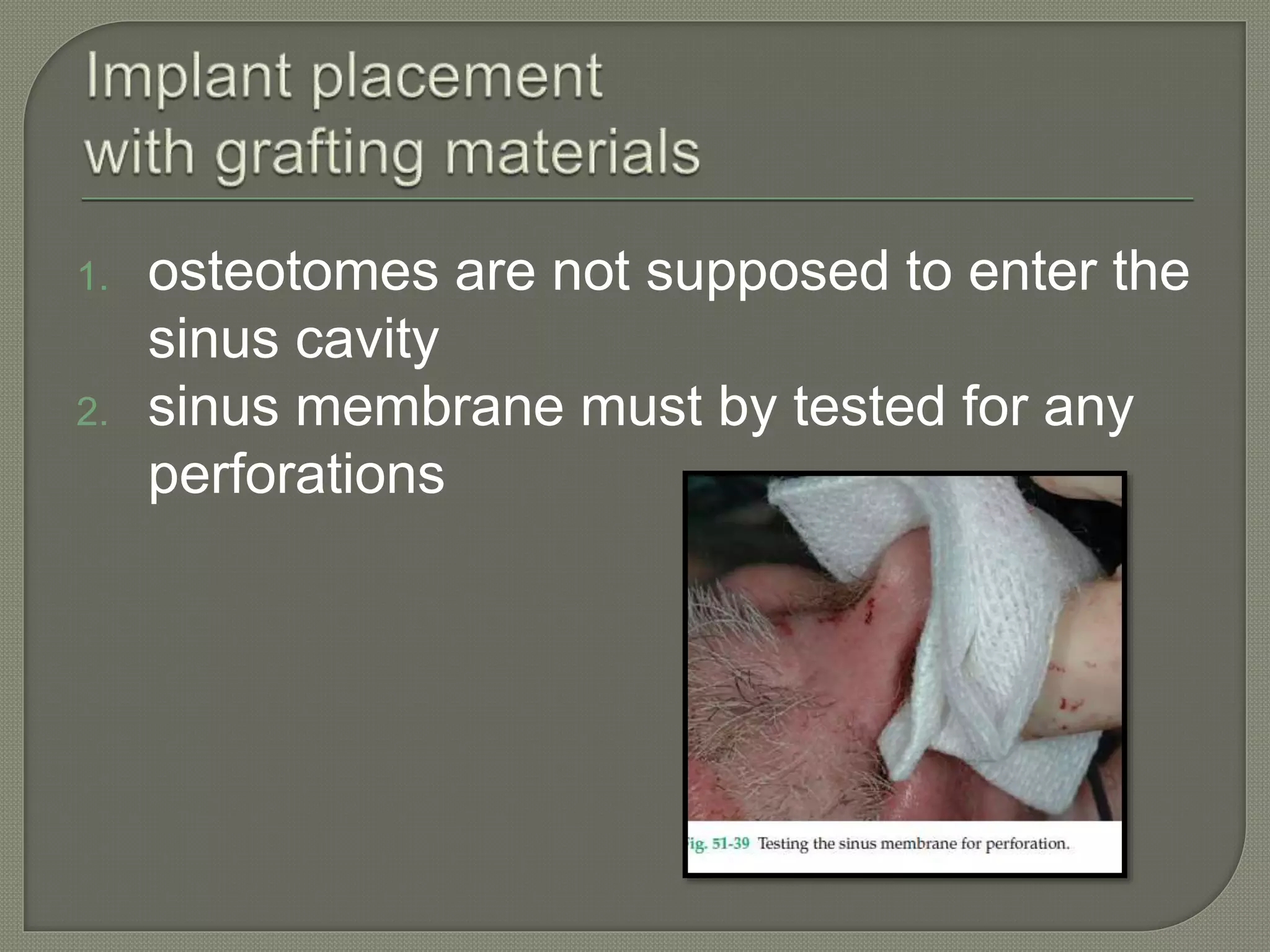 Implant placement with grafting materials

1. osteotomes are not supposed to enter the sinus cavity
2. sinus membrane must by tested for any perforations

ig. 51-39 Testing the sinus membrane for perforation.